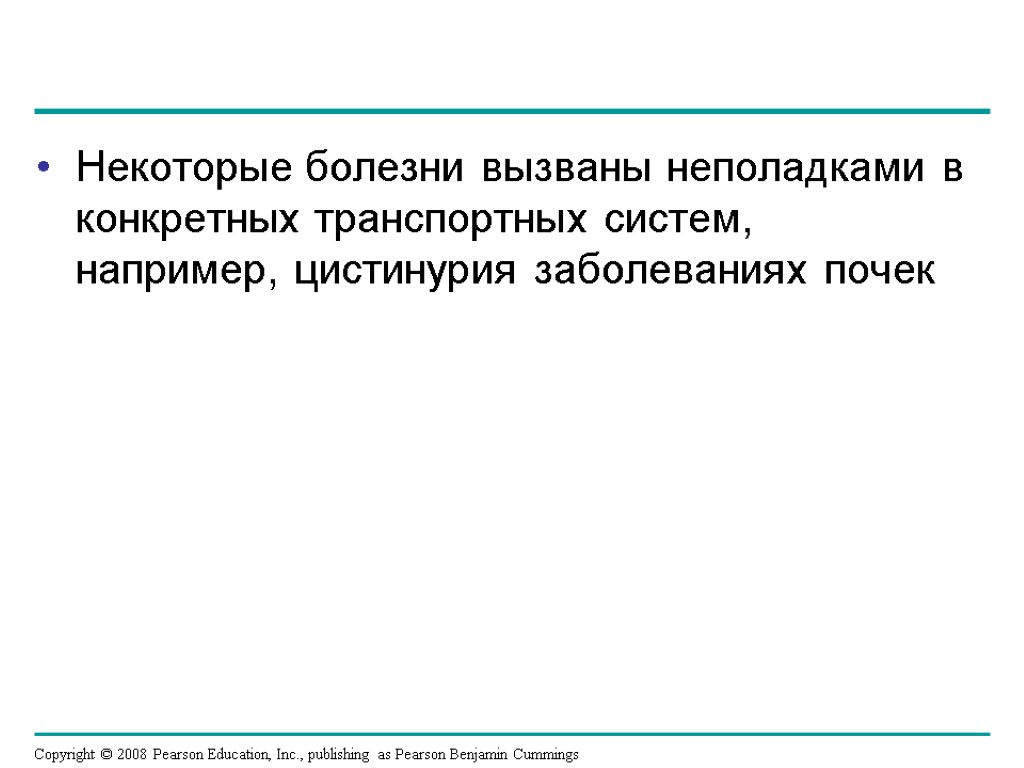 • Некоторые болезни вызваны неполадками в конкретных транспортных систем, например, цистинурия заболеваниях почек

Copyright © 2008 Pearson Education, Inc., publishing as Pearson Benjamin Cummings